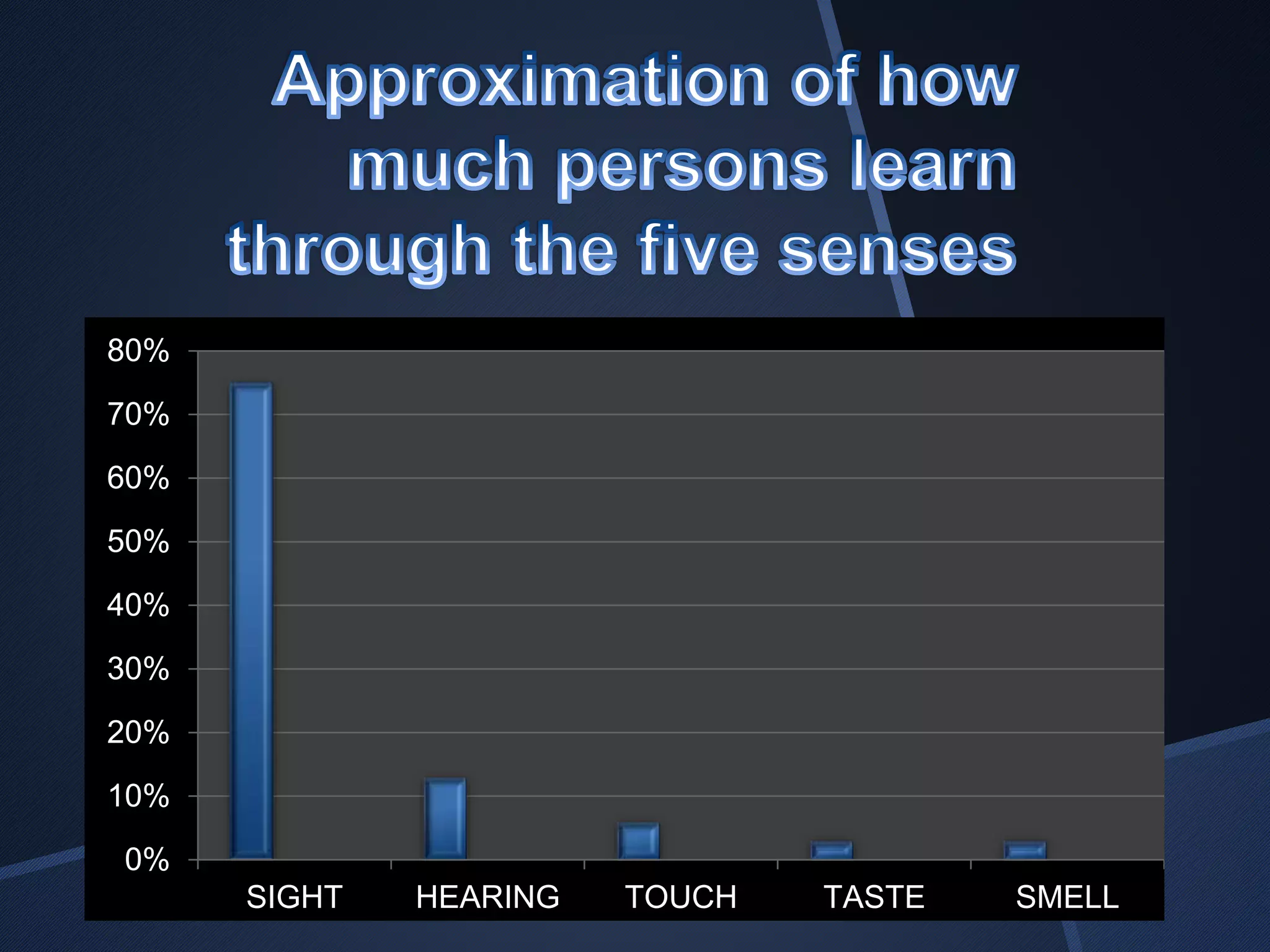 Approximation of how much persons learn through the five senses

80%
70%
60%
50%
40%
30%
20%
10%
0%

SIGHT HEARING TOUCH TASTE SMELL